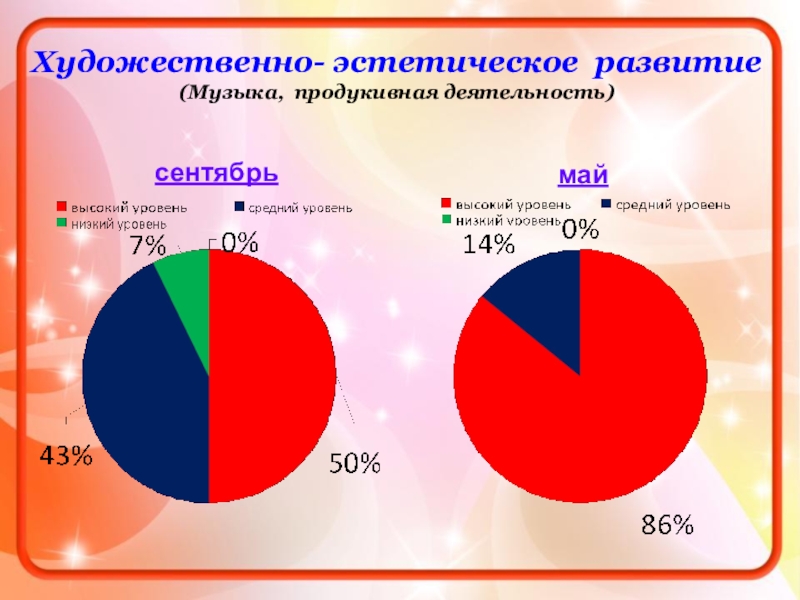 Художественно- эстетическое развитие
(Музыка, продукивная деятельность)

сентябрь

высокий уровень
средний уровень
низкий уровень

7%
0%
43%
50%

май

высокий уровень
средний уровень
низкий уровень

14%
0%
86%